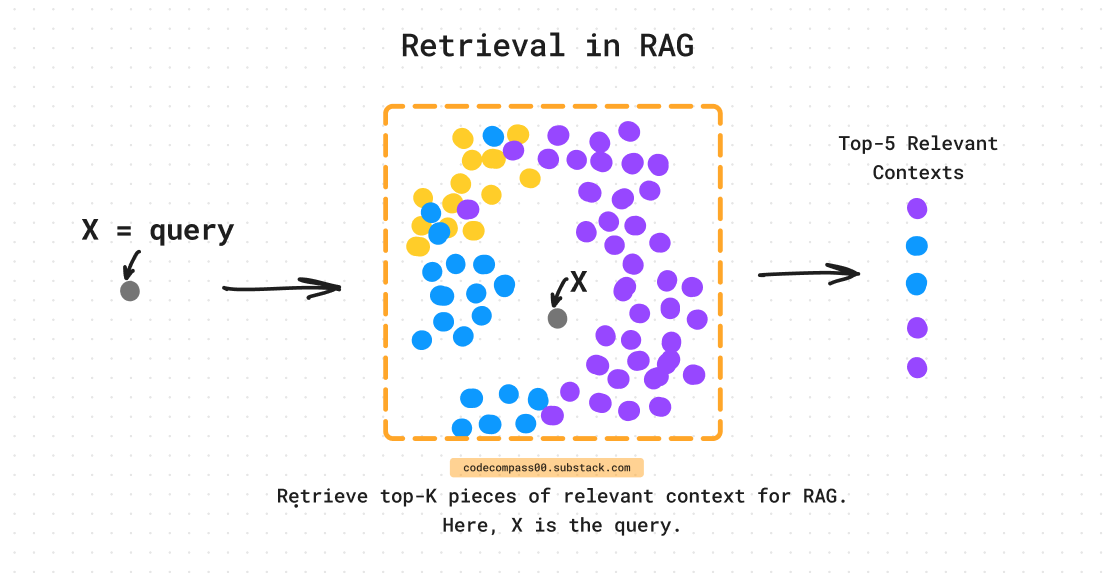 Retrieval in RAG

X = query

X

Top-5 Relevant Contexts

codecompass00.substack.com

Retrieve top-K pieces of relevant context for RAG.
Here, X is the query.